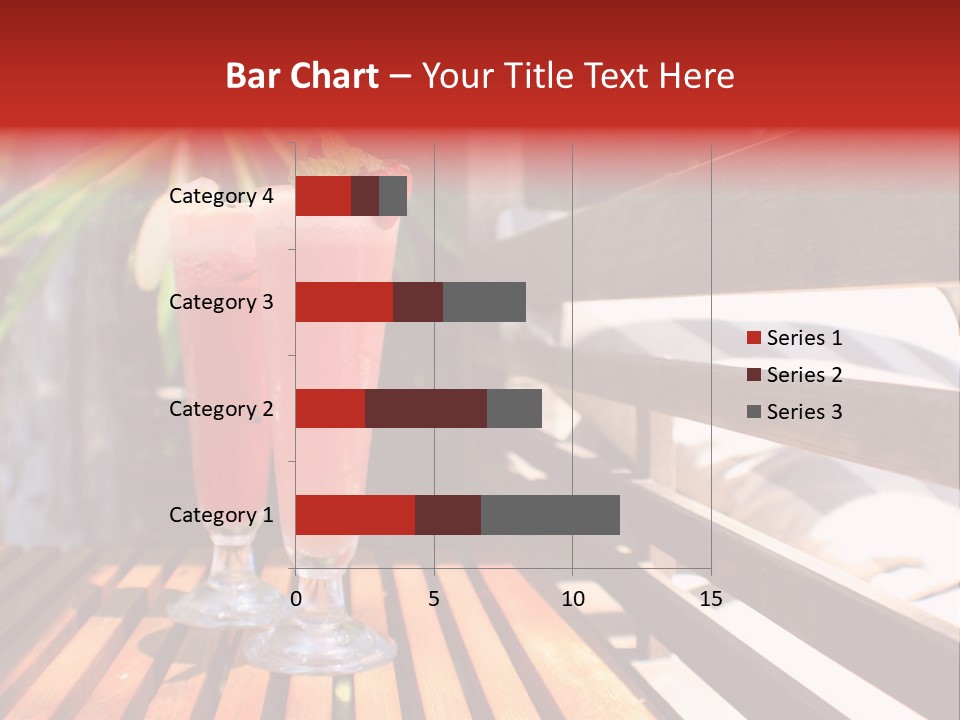 Bar Chart – Your Title Text Here

Category 4
Category 3
Category 2
Category 1

0
5
10
15

Series 1
Series 2
Series 3